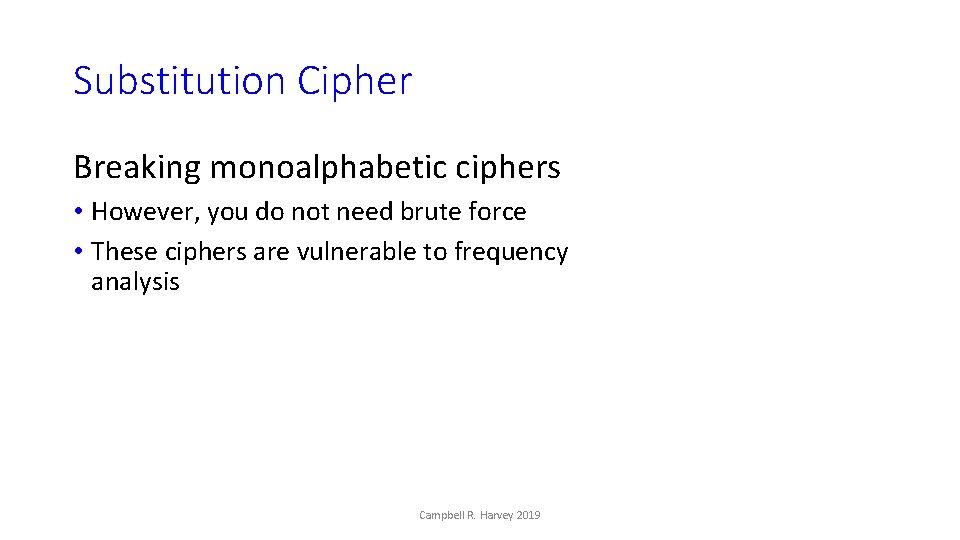 Substitution Cipher

Breaking monoalphabetic ciphers

• However, you do not need brute force
• These ciphers are vulnerable to frequency analysis

Campbell R. Harvey 2019